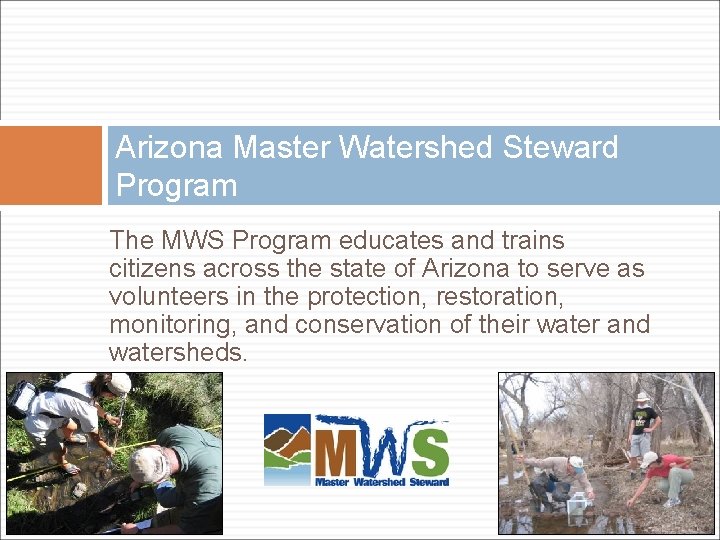 Arizona Master Watershed Steward Program

The MWS Program educates and trains citizens across the state of Arizona to serve as volunteers in the protection, restoration, monitoring, and conservation of their water and watersheds.

MWS
Master Watershed Steward